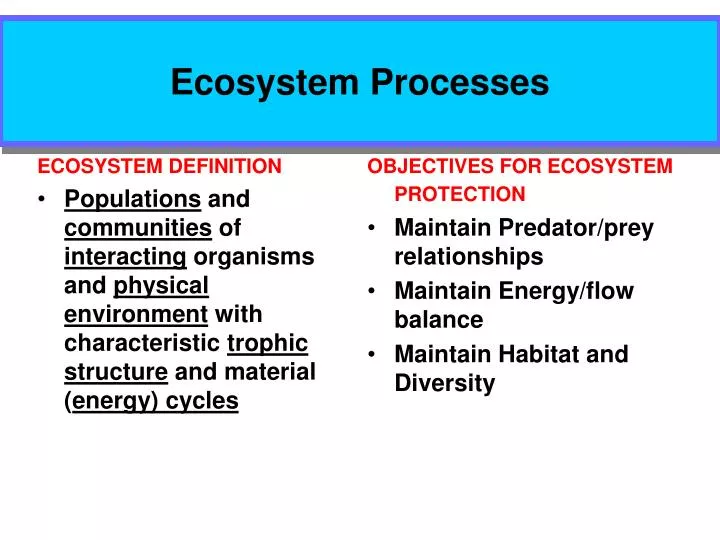 Ecosystem Processes

ECOSYSTEM DEFINITION

• Populations and communities of interacting organisms and physical environment with characteristic trophic structure and material (energy) cycles

OBJECTIVES FOR ECOSYSTEM PROTECTION

• Maintain Predator/prey relationships
• Maintain Energy/flow balance
• Maintain Habitat and Diversity